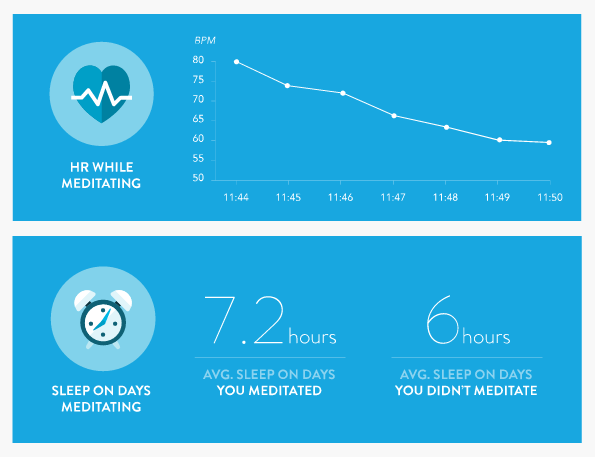 HR WHILE MEDITATING

BPM
80
75
70
65
60
55
50
11:44 11:45 11:46 11:47 11:48 11:49 11:50

SLEEP ON DAYS MEDITATING

7.2 hours
AVG. SLEEP ON DAYS
YOU MEDITATED

6 hours
AVG. SLEEP ON DAYS
YOU DIDN'T MEDITATE